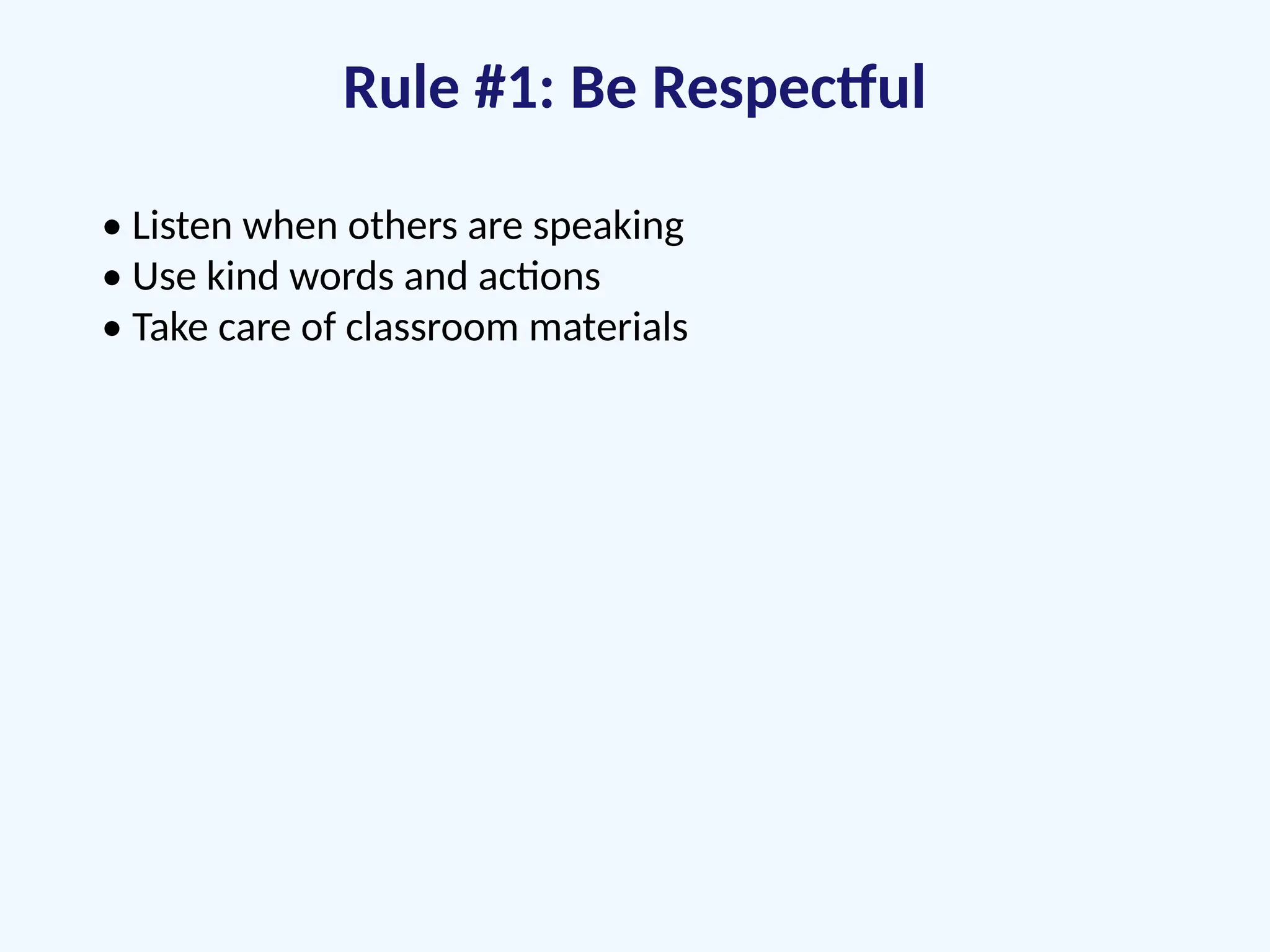 Rule #1: Be Respectful

• Listen when others are speaking
• Use kind words and actions
• Take care of classroom materials